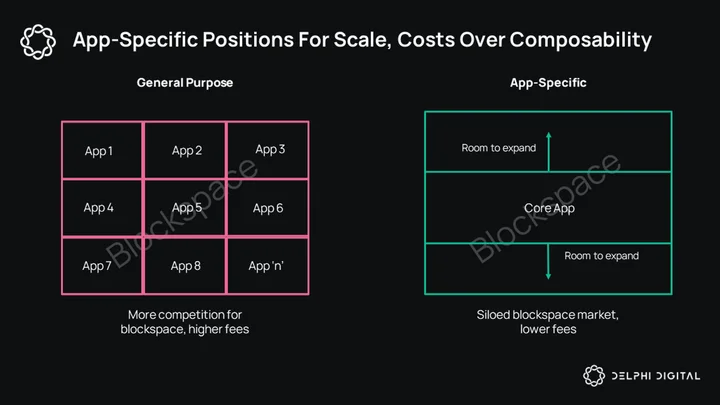 App-Specific Positions For Scale, Costs Over Composability

General Purpose

| App 1 | App 2 | App 3 |
|---|---|---|
| App 4 | App 5 | App 6 |
| App 7 | App 8 | App 'n' |

Blockspace

More competition for blockspace, higher fees

App-Specific

Room to expand

Core App

Room to expand

Blockspace

Siloed blockspace market, lower fees

DELPHI DIGITAL